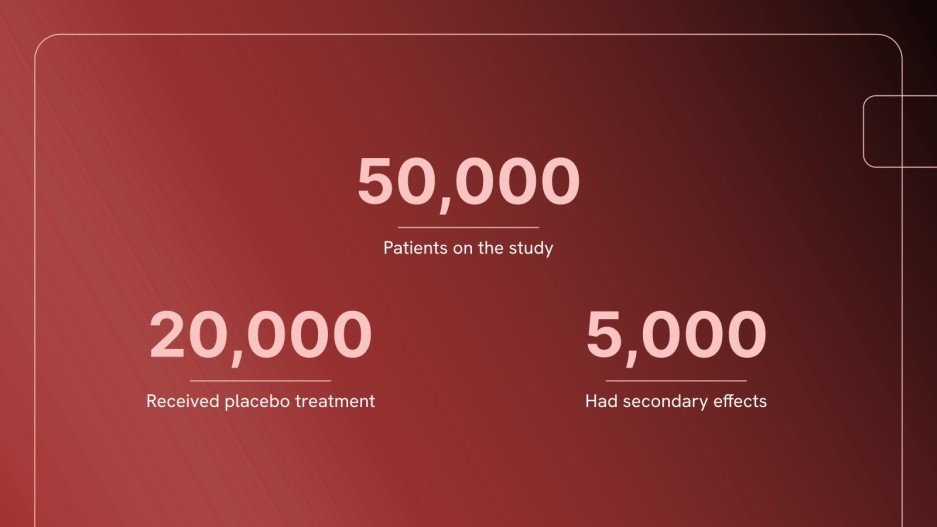 50,000

Patients on the study

20,000

Received placebo treatment

5,000

Had secondary effects